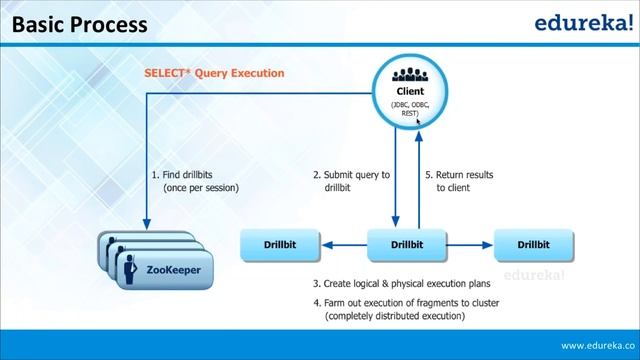 Basic Process

edureka!

SELECT* Query Execution

Client
(JDBC, ODBC, REST)

1. Find drillbits
(once per session)

2. Submit query to drillbit

5. Return results to client

ZooKeeper

Drillbit

Drillbit

Drillbit

edureka!

3. Create logical & physical execution plans

4. Farm out execution of fragments to cluster
(completely distributed execution)

www.edureka.co